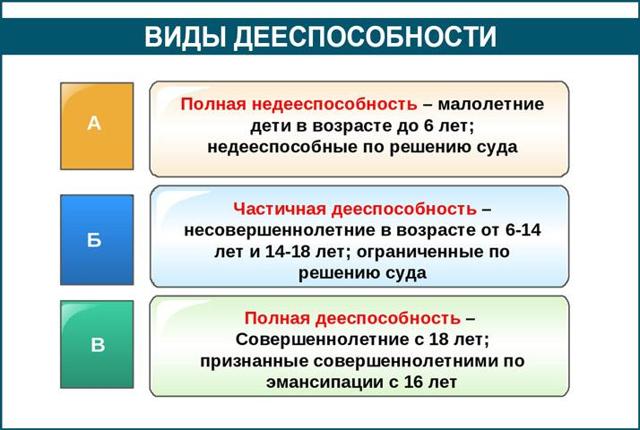 ВИДЫ ДЕЕСПОСОБНОСТИ

А

Полная недееспособность – малолетние дети в возрасте до 6 лет; недееспособные по решению суда

Б

Частичная дееспособность – несовершеннолетние в возрасте от 6-14 лет и 14-18 лет; ограниченные по решению суда

В

Полная дееспособность – Совершеннолетние с 18 лет; признанные совершеннолетними по эмансипации с 16 лет